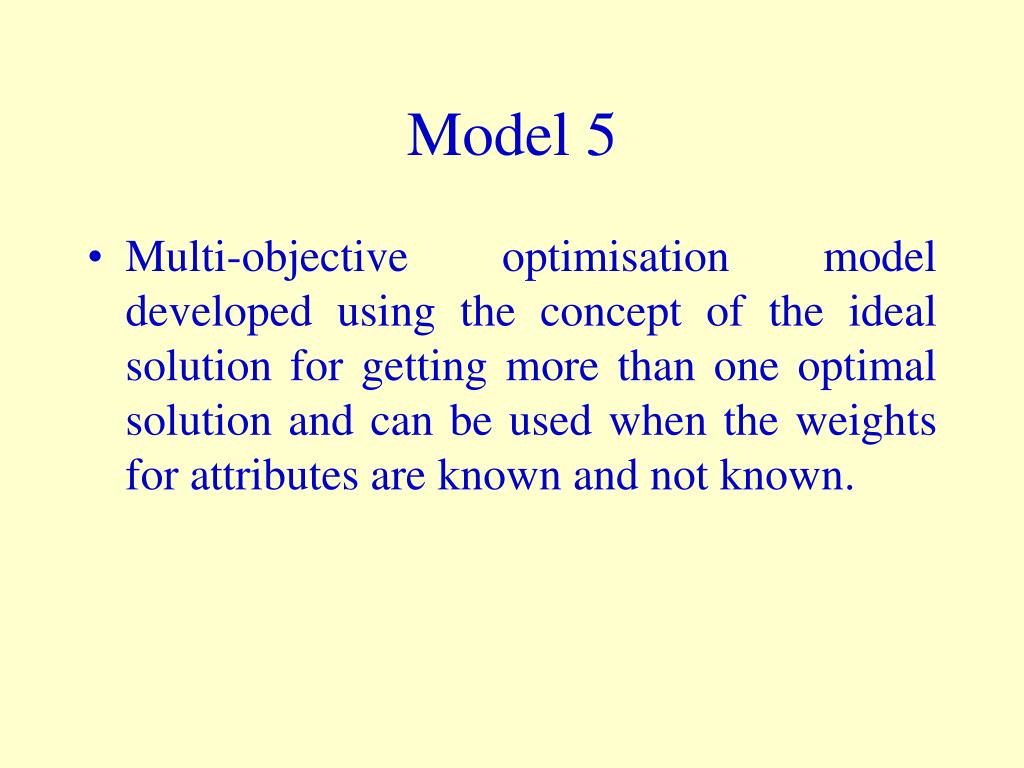 Model 5

• Multi-objective optimisation model developed using the concept of the ideal solution for getting more than one optimal solution and can be used when the weights for attributes are known and not known.